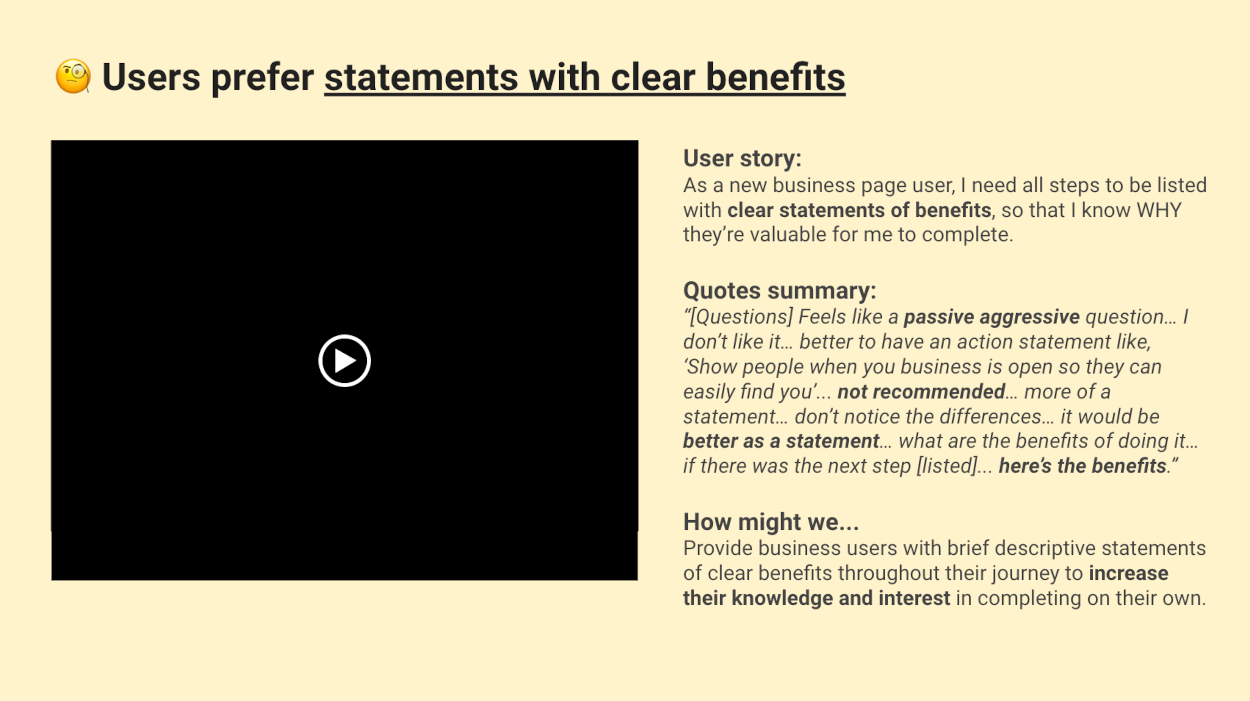 🧐 Users prefer statements with clear benefits

User story:
As a new business page user, I need all steps to be listed with clear statements of benefits, so that I know WHY they're valuable for me to complete.

Quotes summary:
"[Questions] Feels like a passive aggressive question… I don't like it… better to have an action statement like, 'Show people when you business is open so they can easily find you'... not recommended… more of a statement… don't notice the differences… it would be better as a statement… what are the benefits of doing it… if there was the next step [listed]... here's the benefits."

How might we...
Provide business users with brief descriptive statements of clear benefits throughout their journey to increase their knowledge and interest in completing on their own.